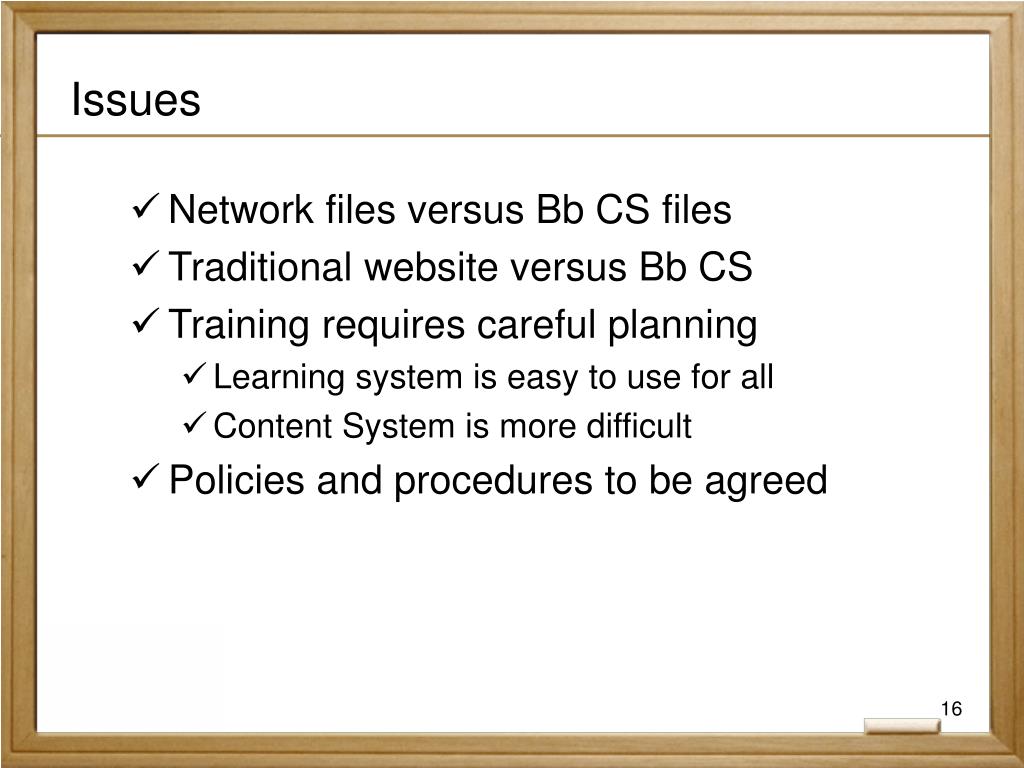 Issues

✓ Network files versus Bb CS files
✓ Traditional website versus Bb CS
✓ Training requires careful planning
✓ Learning system is easy to use for all
✓ Content System is more difficult
✓ Policies and procedures to be agreed

16